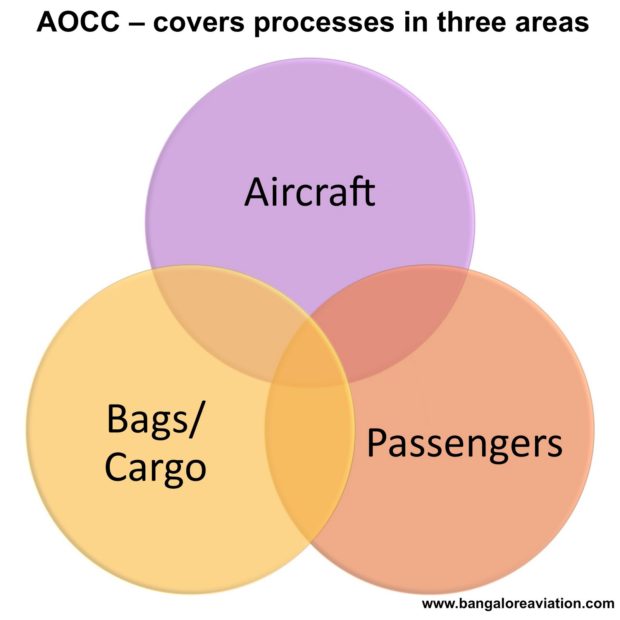 AOCC – covers processes in three areas

Aircraft

Bags/
Cargo

Passengers

www.bangaloreaviation.com